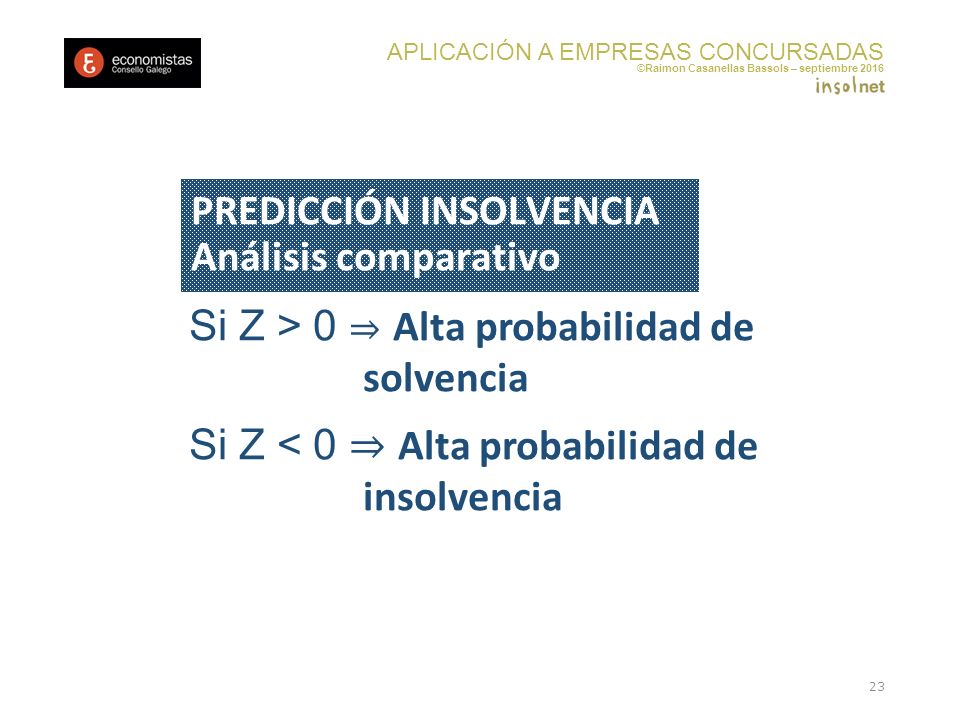 economistas
Consello Galego

APLICACIÓN A EMPRESAS CONCURSADAS
©Raimon Casanellas Bassols – septiembre 2016
insolnet

PREDICCIÓN INSOLVENCIA
Análisis comparativo

Si $Z > 0 \Rightarrow$ Alta probabilidad de solvencia

Si $Z < 0 \Rightarrow$ Alta probabilidad de insolvencia

23